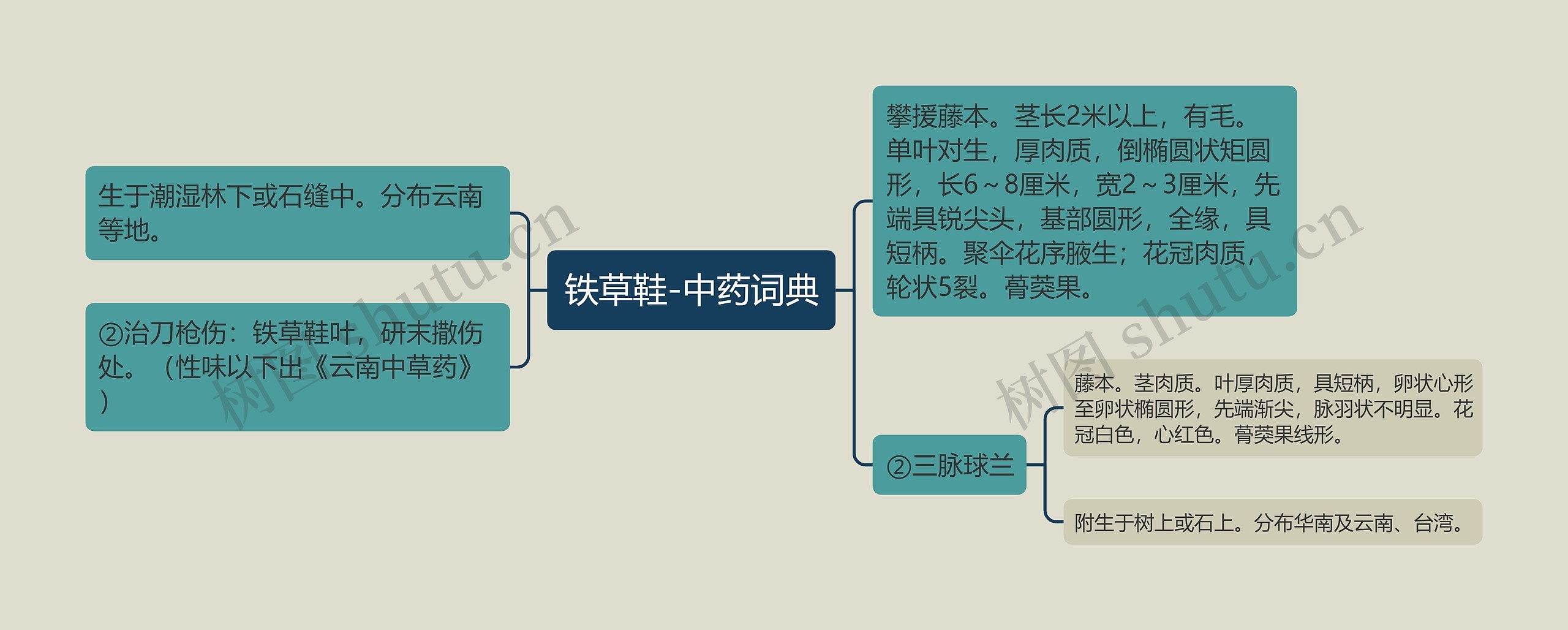 铁草鞋-中药词典

生于潮湿林下或石缝中。分布云南等地。

②治刀枪伤：铁草鞋叶，研末撒伤处。（性味以下出《云南中草药》）

攀援藤本。茎长2米以上，有毛。单叶对生，厚肉质，倒椭圆状矩圆形，长6～8厘米，宽2～3厘米，先端具锐尖头，基部圆形，全缘，具短柄。聚伞花序腋生；花冠肉质，轮状5裂。蓇葖果。

②三脉球兰

藤本。茎肉质。叶厚肉质，具短柄，卵状心形至卵状椭圆形，先端渐尖，脉羽状不明显。花冠白色，心红色。蓇葖果线形。

附生于树上或石上。分布华南及云南、台湾。

树图 shutu.cn

树图 shutu.cn